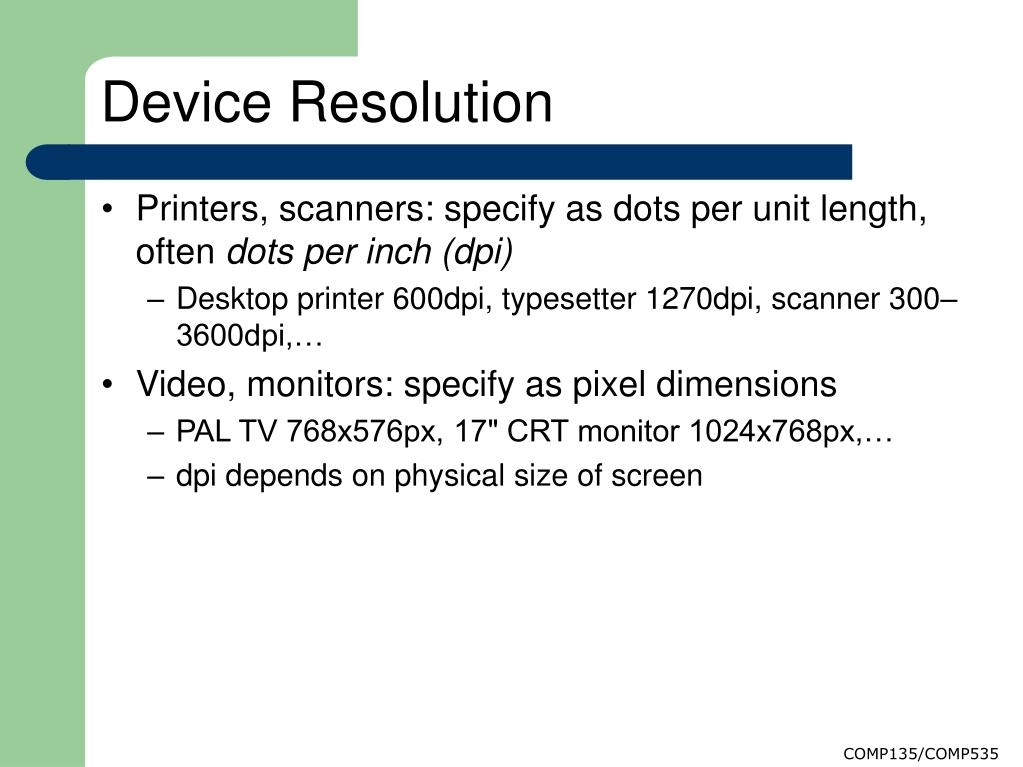 Device Resolution

• Printers, scanners: specify as dots per unit length, often dots per inch (dpi)
– Desktop printer 600dpi, typesetter 1270dpi, scanner 300–3600dpi,…

• Video, monitors: specify as pixel dimensions
– PAL TV 768x576px, 17" CRT monitor 1024x768px,…
– dpi depends on physical size of screen

COMP135/COMP535